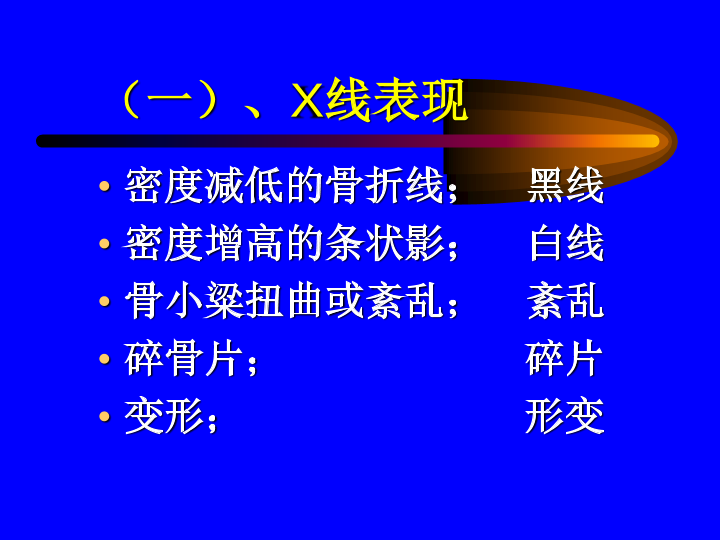 （一）、X线表现

• 密度减低的骨折线；　黑线
• 密度增高的条状影；　白线
• 骨小梁扭曲或紊乱；　紊乱
• 碎骨片；　碎片
• 变形；　形变